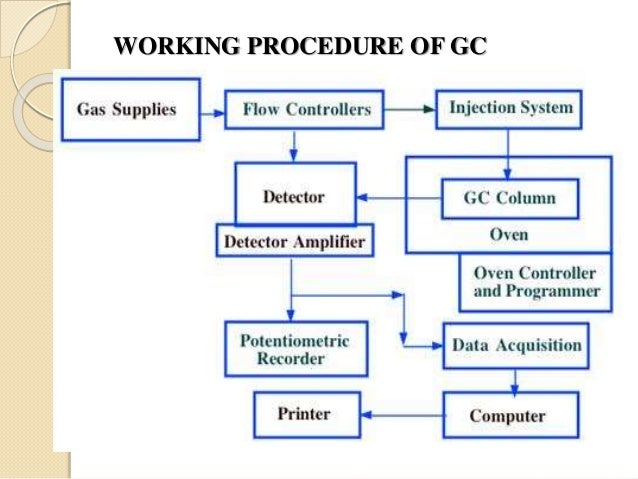 WORKING PROCEDURE OF GC

Gas Supplies

Flow Controllers

Injection System

Detector

GC Column

Oven

Detector Amplifier

Oven Controller and Programmer

Potentiometric Recorder

Data Acquisition

Printer

Computer